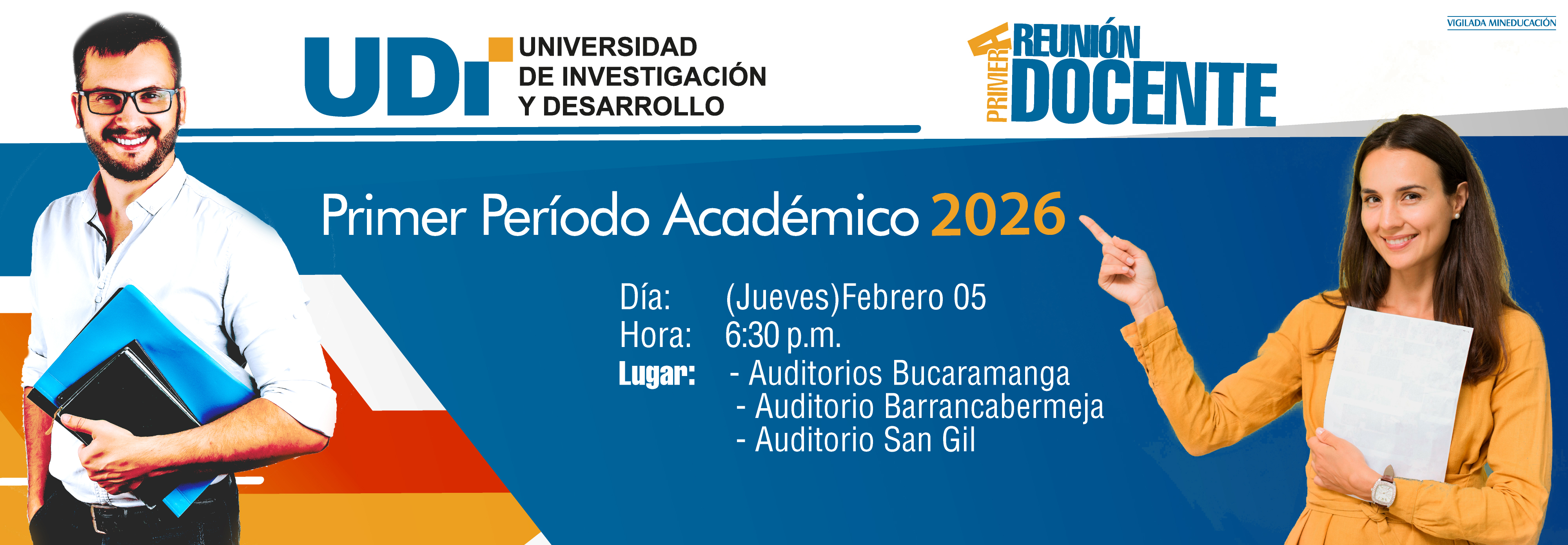 UDI UNIVERSIDAD DE INVESTIGACIÓN Y DESARROLLO

PRIMERA REUNIÓN DOCENTE

VIGILADA MINEDUCACIÓN

Primer Período Académico 2026

Día: (Jueves)Febrero 05
Hora: 6:30 p.m.
Lugar: - Auditorios Bucaramanga
- Auditorio Barrancabermeja
- Auditorio San Gil